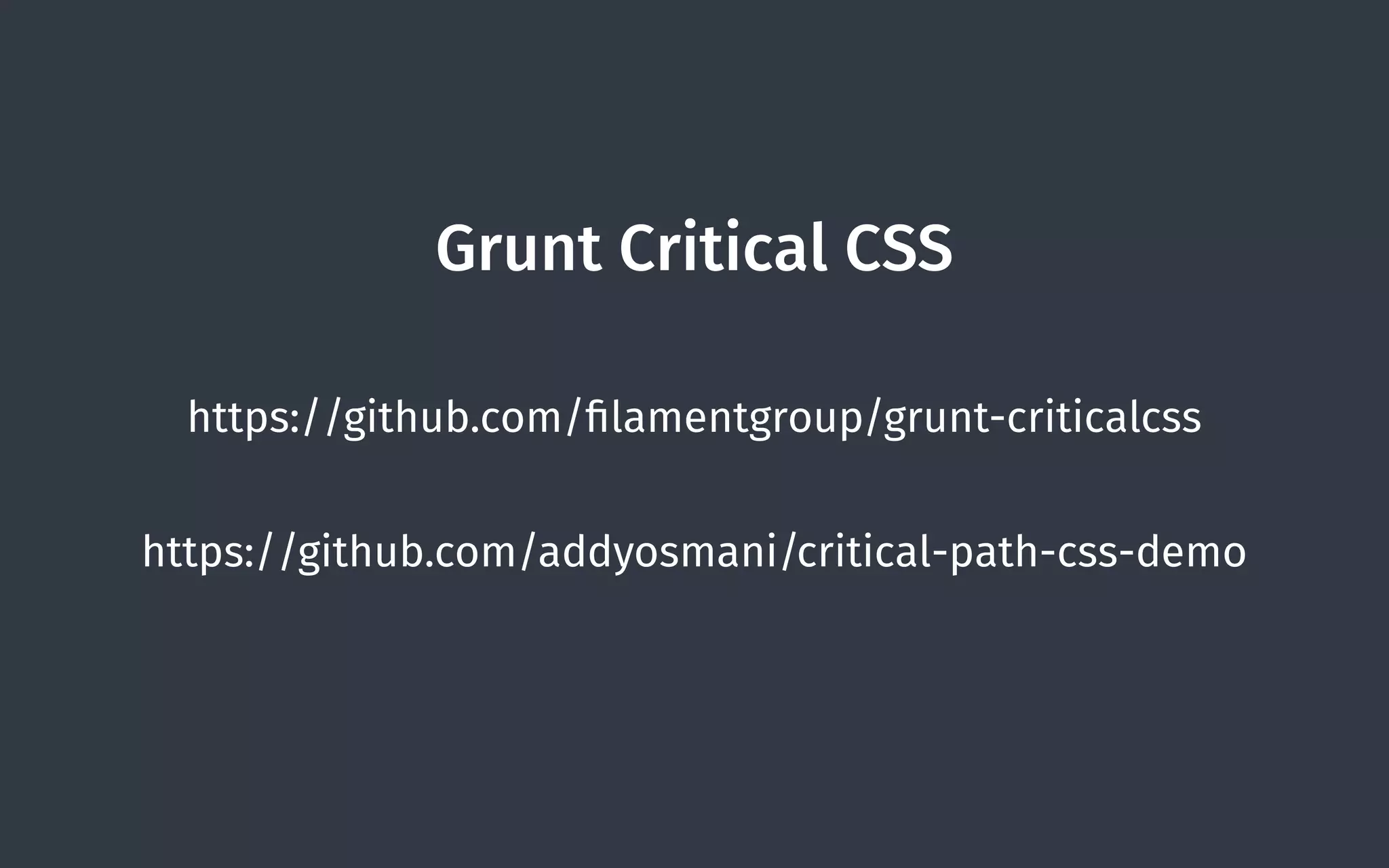 Grunt Critical CSS

https://github.com/filamentgroup/grunt-criticalcss

https://github.com/addyosmani/critical-path-css-demo